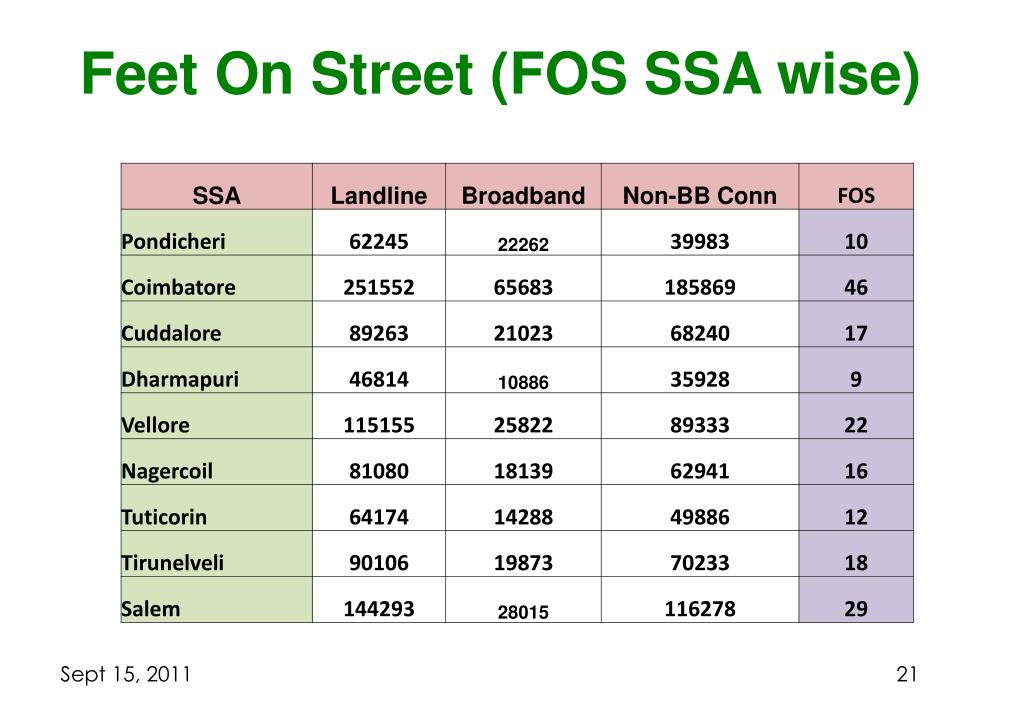 Feet On Street (FOS SSA wise)

| SSA | Landline | Broadband | Non-BB Conn | FOS |
|---|---|---|---|---|
| Pondicheri | 62245 | 22262 | 39983 | 10 |
| Coimbatore | 251552 | 65683 | 185869 | 46 |
| Cuddalore | 89263 | 21023 | 68240 | 17 |
| Dharmapuri | 46814 | 10886 | 35928 | 9 |
| Vellore | 115155 | 25822 | 89333 | 22 |
| Nagercoil | 81080 | 18139 | 62941 | 16 |
| Tuticorin | 64174 | 14288 | 49886 | 12 |
| Tirunelveli | 90106 | 19873 | 70233 | 18 |
| Salem | 144293 | 28015 | 116278 | 29 |

Sept 15, 2011

21